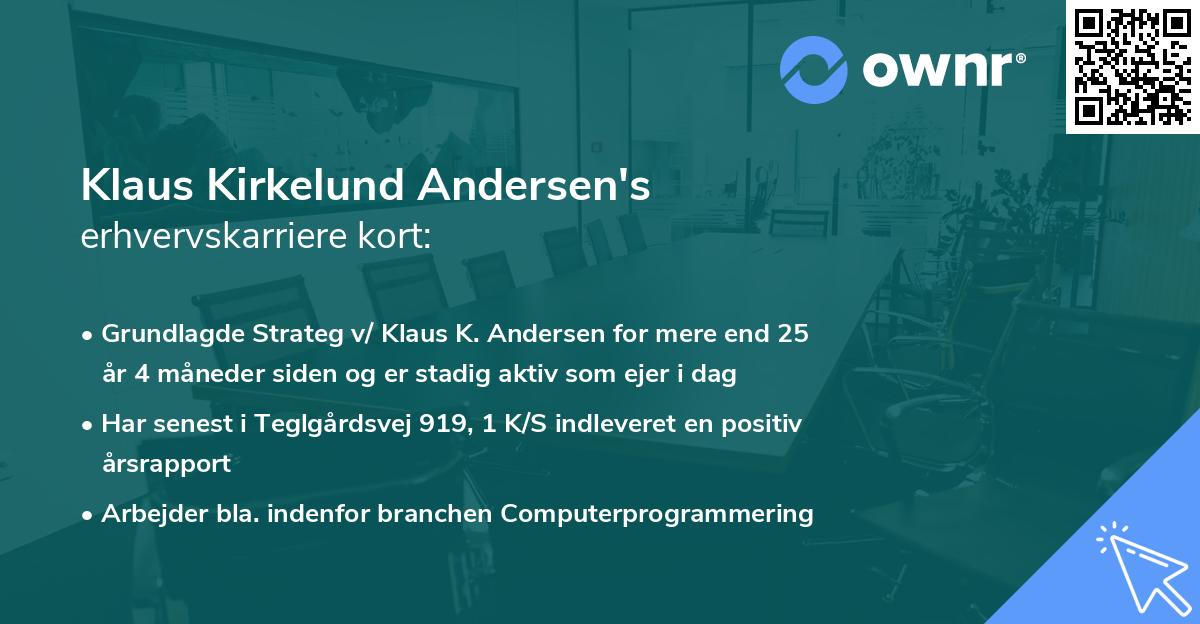 ownr®

Klaus Kirkelund Andersen's
erhvervskarriere kort:

• Grundlagde Strateg v/ Klaus K. Andersen for mere end 25 år 4 måneder siden og er stadig aktiv som ejer i dag
• Har senest i Teglgårdsvej 919, 1 K/S indleveret en positiv årsrapport
• Arbejder bla. indenfor branchen Computerprogrammering